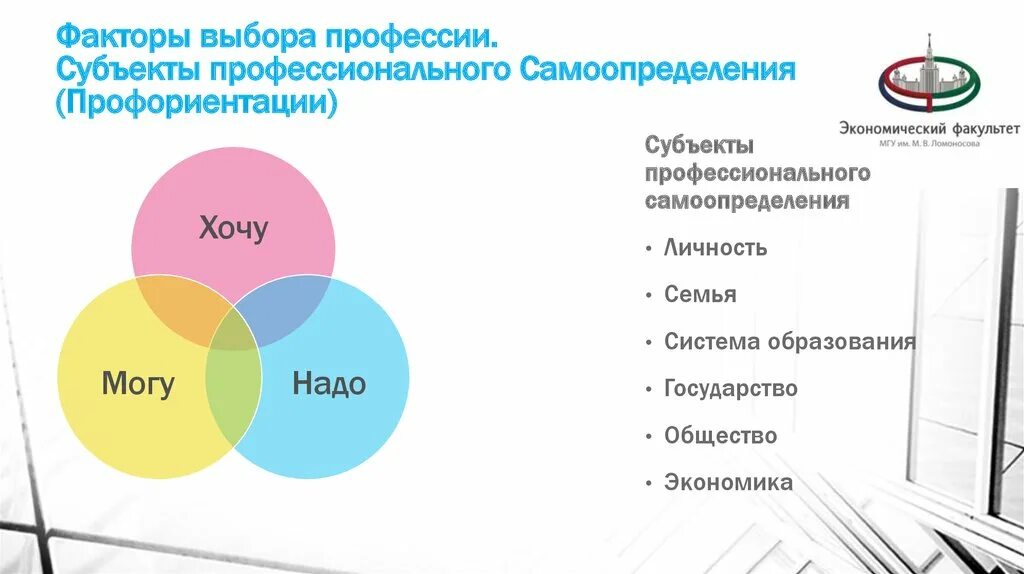 Факторы выбора профессии.
Субъекты профессионального Самоопределения (Профориентации)

Экономический факультет
МГУ им. М. В. Ломоносова

Хочу

Могу

Надо

Субъекты профессионального самоопределения

• Личность
• Семья
• Система образования
• Государство
• Общество
• Экономика